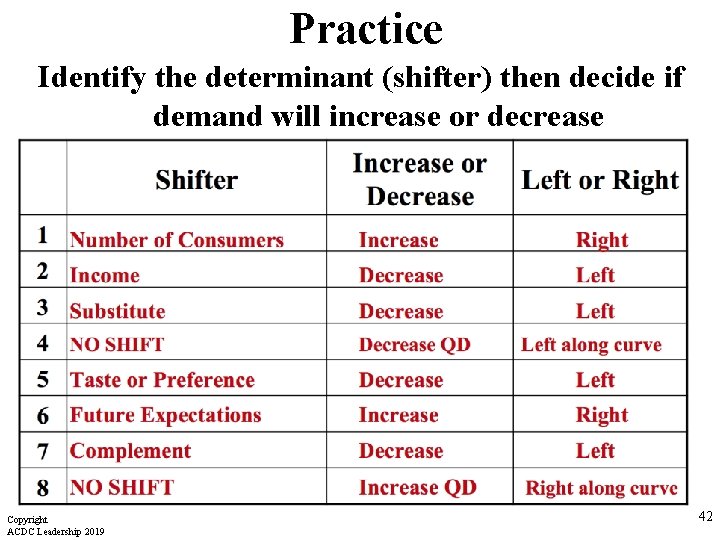 Practice

Identify the determinant (shifter) then decide if demand will increase or decrease

| | Shifter | Increase or Decrease | Left or Right |
|---|---|---|---|
| 1 | Number of Consumers | Increase | Right |
| 2 | Income | Decrease | Left |
| 3 | Substitute | Decrease | Left |
| 4 | NO SHIFT | Decrease QD | Left along curve |
| 5 | Taste or Preference | Decrease | Left |
| 6 | Future Expectations | Increase | Right |
| 7 | Complement | Decrease | Left |
| 8 | NO SHIFT | Increase QD | Right along curve |

Copyright
ACDC Leadership 2019

42